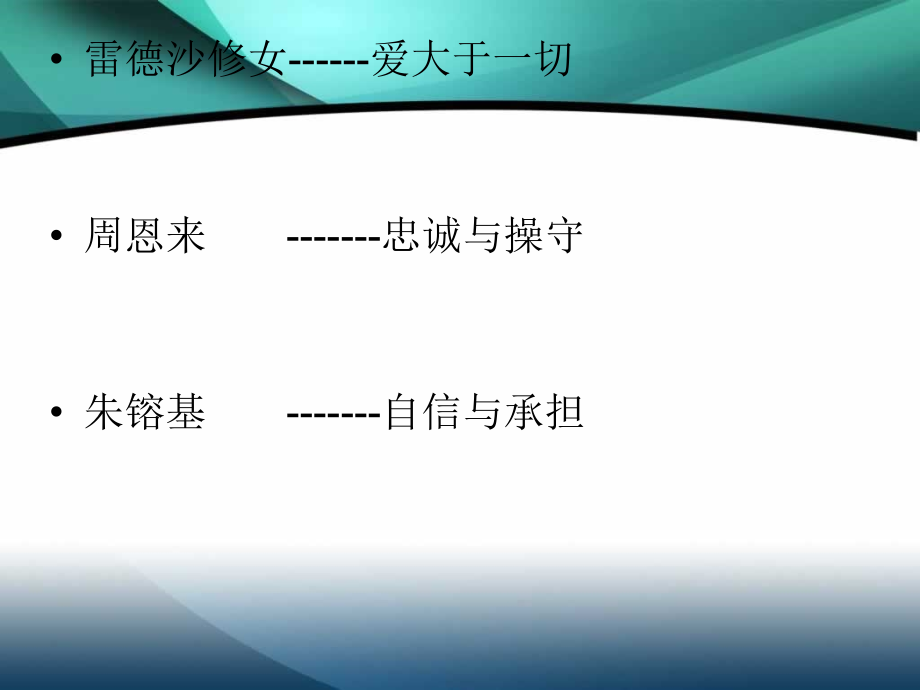 • 雷德沙修女------爱大于一切

• 周恩来　　-------忠诚与操守

• 朱镕基　　-------自信与承担